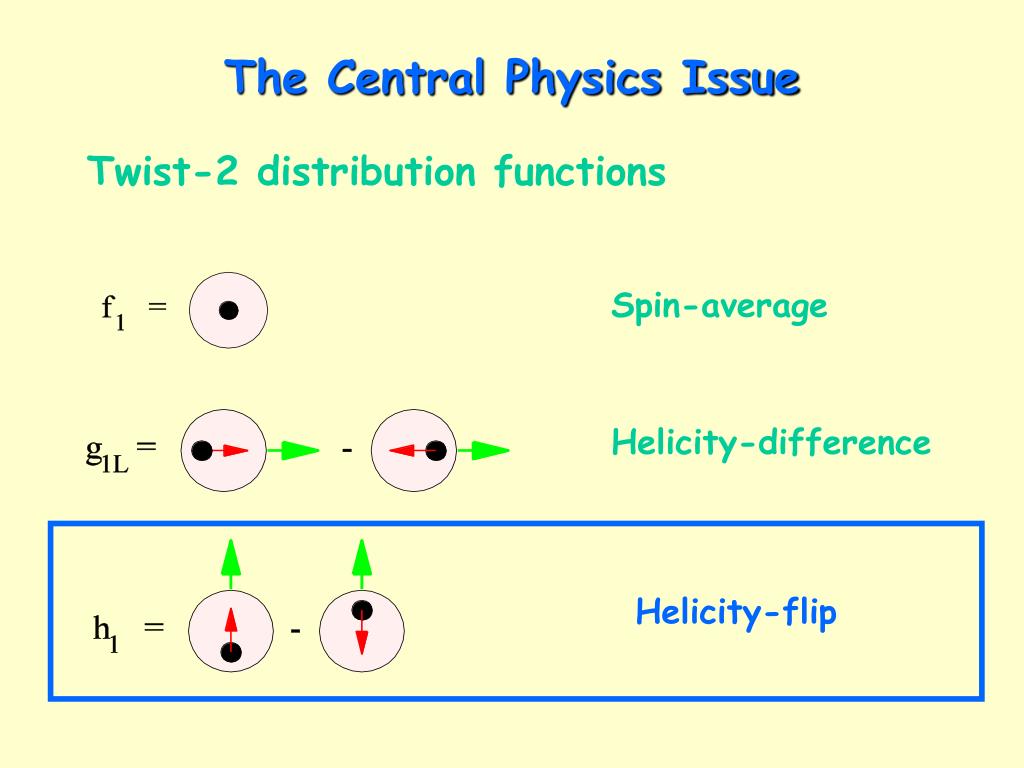 The Central Physics Issue

Twist-2 distribution functions

$f_1$ =

Spin-average

$g_{1L}$ = -

Helicity-difference

$h_1$ = -

Helicity-flip